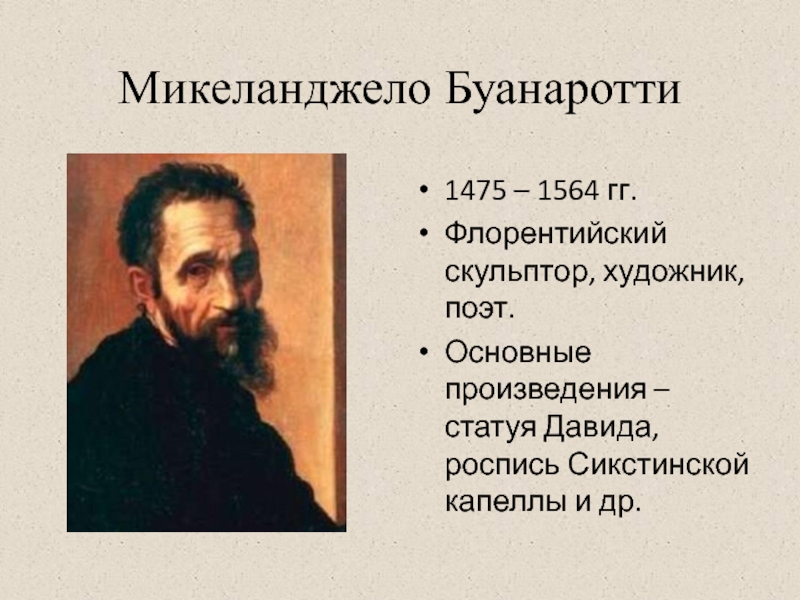 Микеланджело Буанаротти

• 1475 – 1564 гг.
• Флорентийский скульптор, художник, поэт.
• Основные произведения – статуя Давида, роспись Сикстинской капеллы и др.